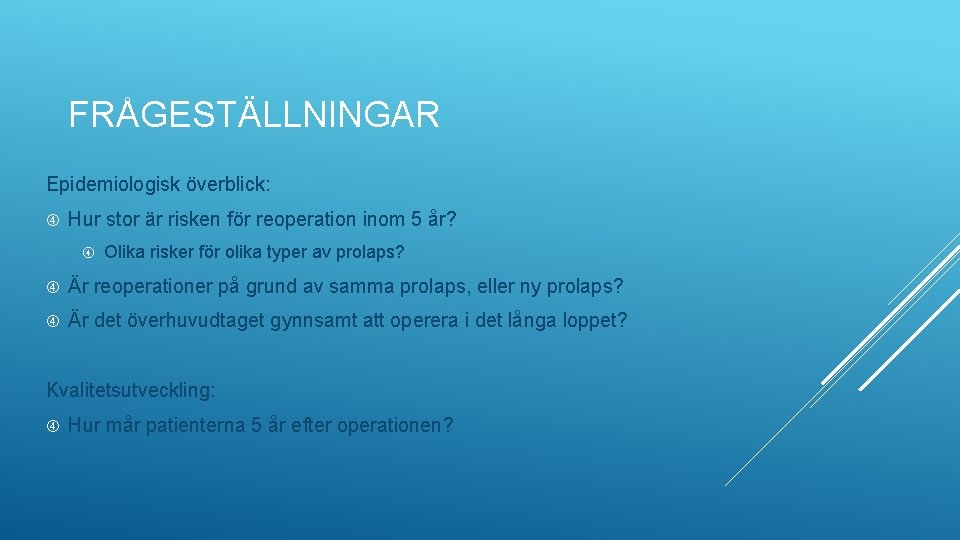 FRÅGESTÄLLNINGAR

Epidemiologisk överblick:

Hur stor är risken för reoperation inom 5 år?

Olika risker för olika typer av prolaps?

Är reoperationer på grund av samma prolaps, eller ny prolaps?

Är det överhuvudtaget gynnsamt att operera i det långa loppet?

Kvalitetsutveckling:

Hur mår patienterna 5 år efter operationen?